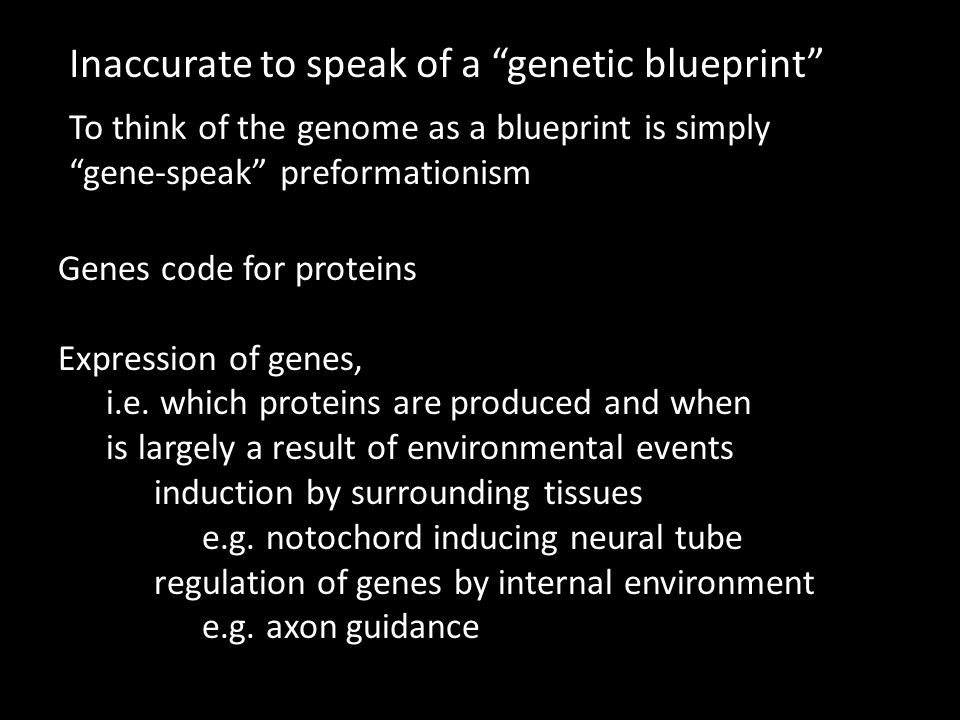 Inaccurate to speak of a “genetic blueprint”

To think of the genome as a blueprint is simply “gene-speak” preformationism

Genes code for proteins

Expression of genes,
i.e. which proteins are produced and when
is largely a result of environmental events
induction by surrounding tissues
e.g. notochord inducing neural tube
regulation of genes by internal environment
e.g. axon guidance